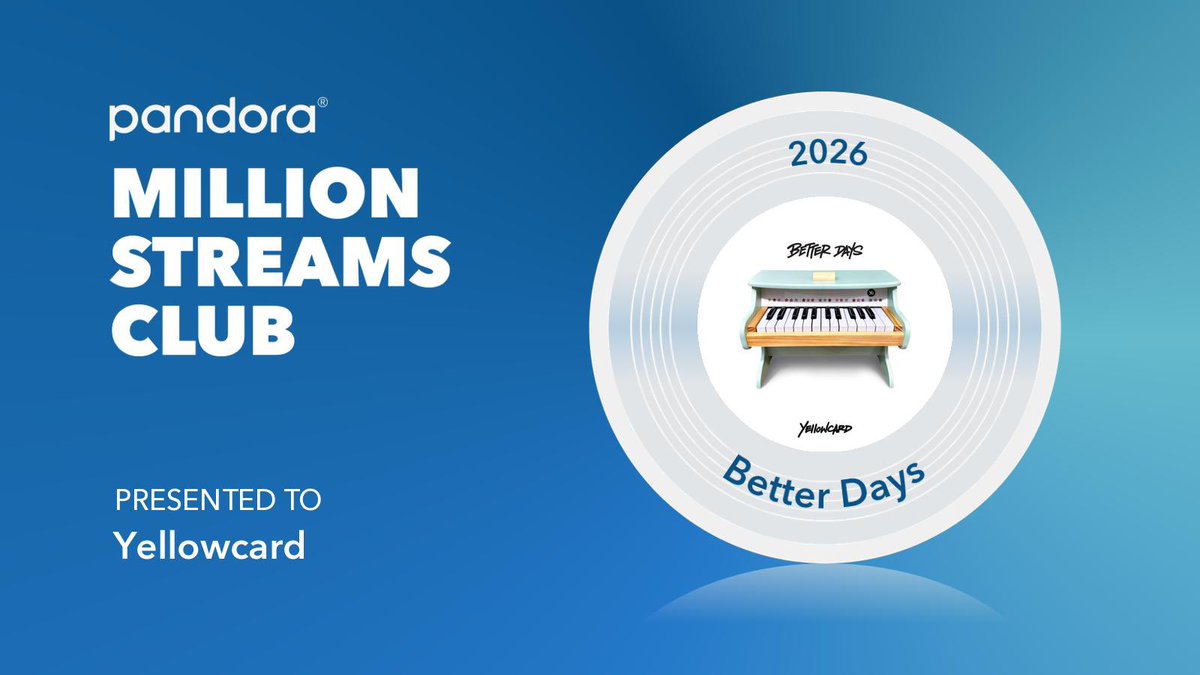 pandora®

MILLION STREAMS CLUB

PRESENTED TO
Yellowcard

2026

BETTER DAYS

YELLOWCARD

Better Days